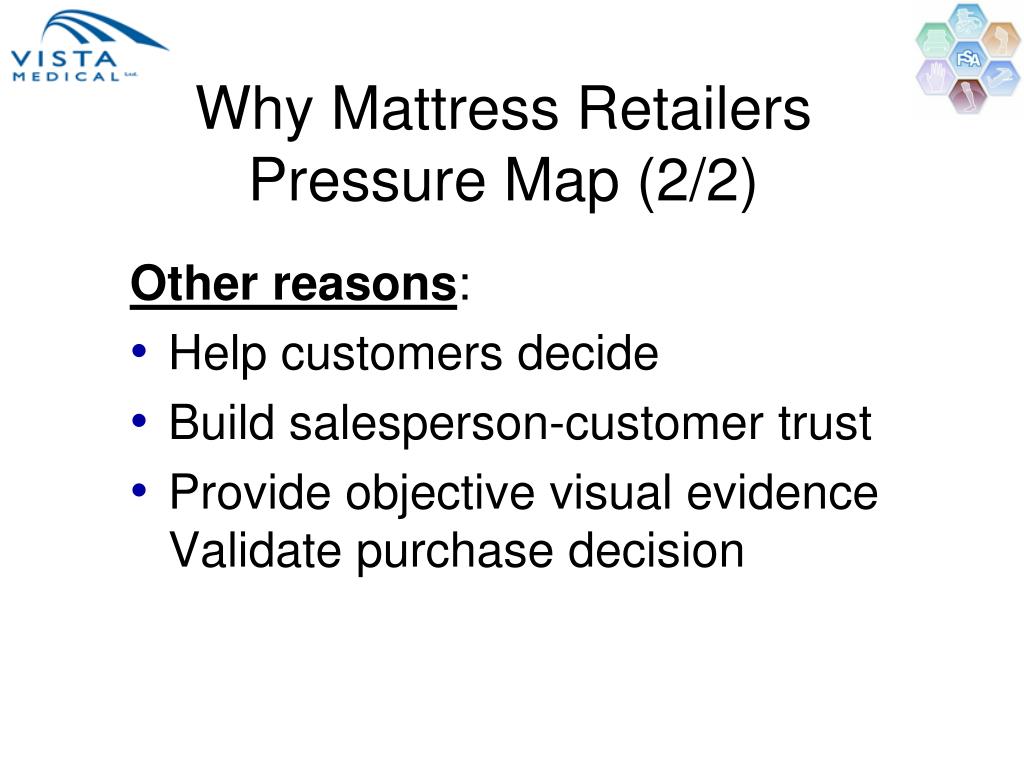 VISTA MEDICAL Ltd.

FSA

Why Mattress Retailers Pressure Map (2/2)

Other reasons:

• Help customers decide
• Build salesperson-customer trust
• Provide objective visual evidence Validate purchase decision